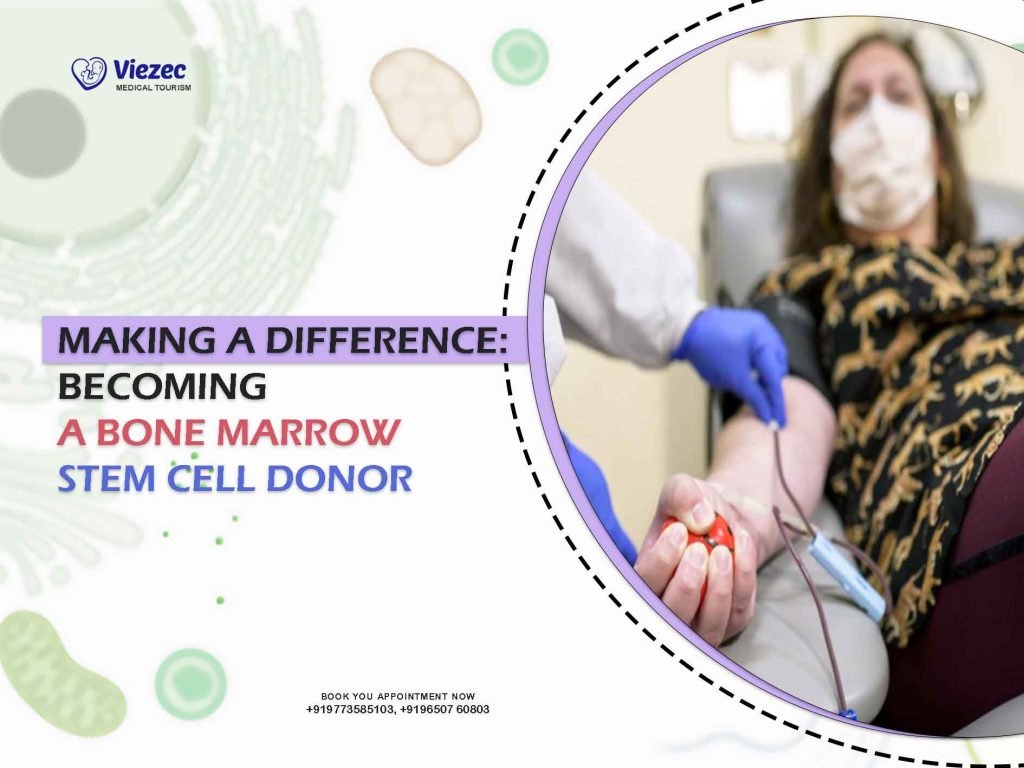 Viezec
MEDICAL TOURISM

MAKING A DIFFERENCE:
BECOMING
A BONE MARROW
STEM CELL DONOR

BOOK YOU APPOINTMENT NOW
+919773585103, +9196507 60803